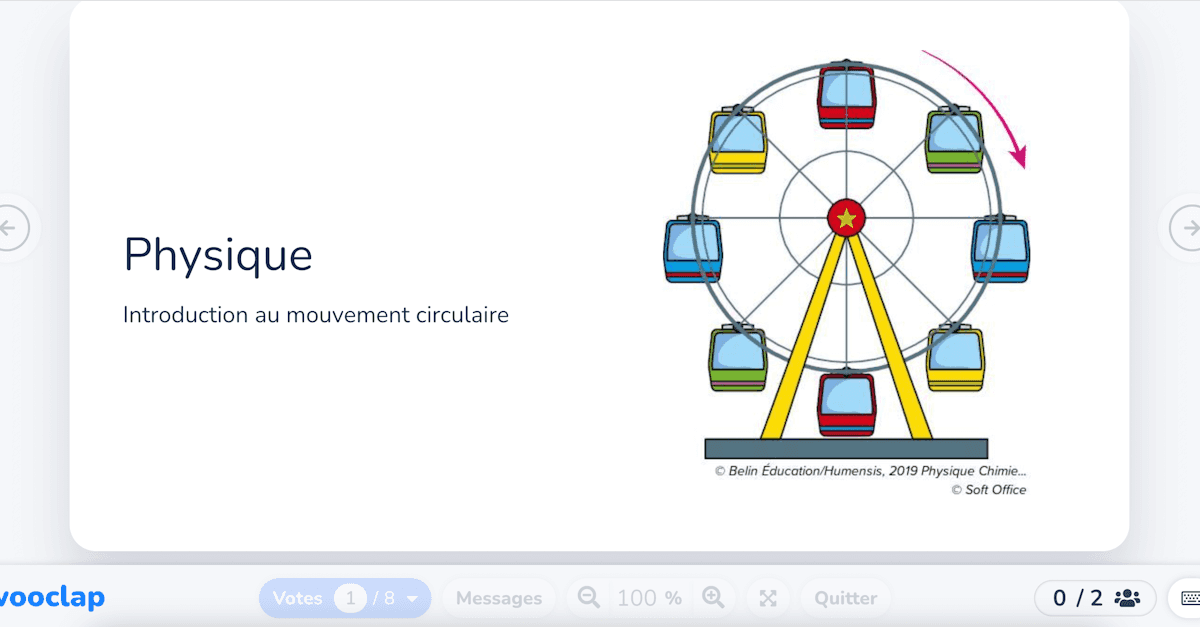 Physique

Introduction au mouvement circulaire

© Belin Éducation/Humensis, 2019 Physique Chimie...
© Soft Office

vooclap

Votes 1 / 8

Messages

100 %

Quitter

0 / 2